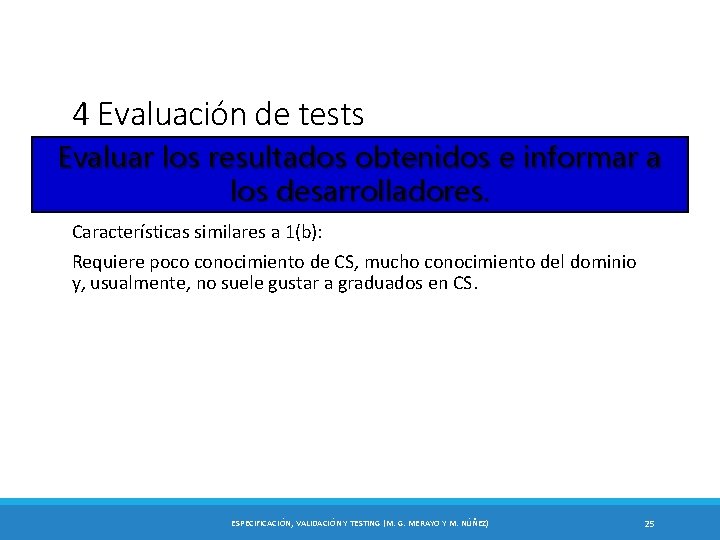 4 Evaluación de tests

Evaluar los resultados obtenidos e informar a los desarrolladores.

Características similares a 1(b):

Requiere poco conocimiento de CS, mucho conocimiento del dominio y, usualmente, no suele gustar a graduados en CS.

ESPECIFICACIÓN, VALIDACIÓN Y TESTING (M. G. MERAYO Y M. NÚÑEZ)

25